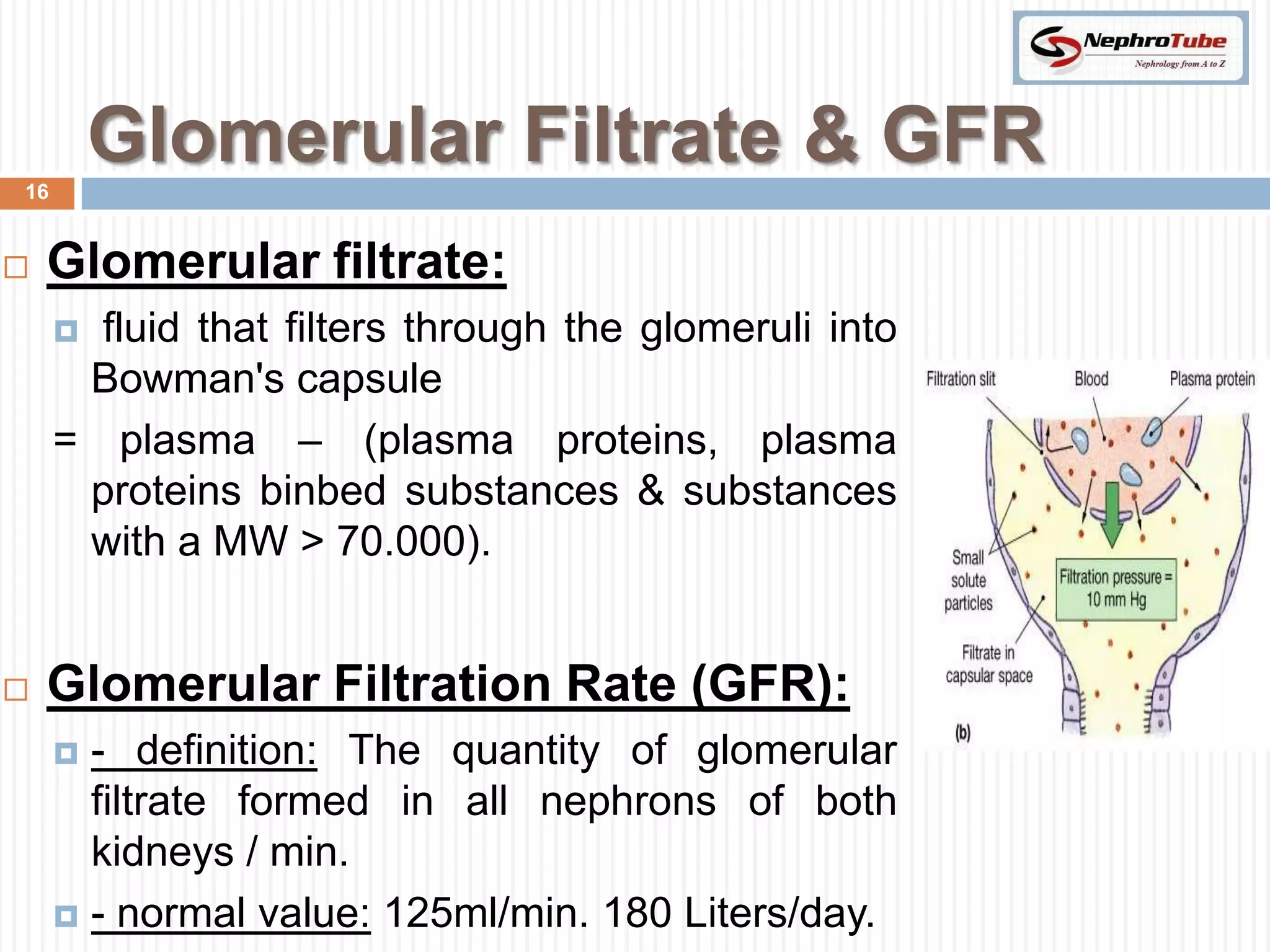 NephroTube
Nephrology from A to Z

Glomerular Filtrate & GFR

16

Glomerular filtrate:

fluid that filters through the glomeruli into Bowman's capsule

= plasma – (plasma proteins, plasma proteins binbed substances & substances with a MW > 70.000).

Glomerular Filtration Rate (GFR):

- definition: The quantity of glomerular filtrate formed in all nephrons of both kidneys / min.

- normal value: 125ml/min. 180 Liters/day.

Filtration slit
Blood
Plasma protein
Small solute particles
Filtration pressure = 10 mm Hg
Filtrate in capsular space
(b)